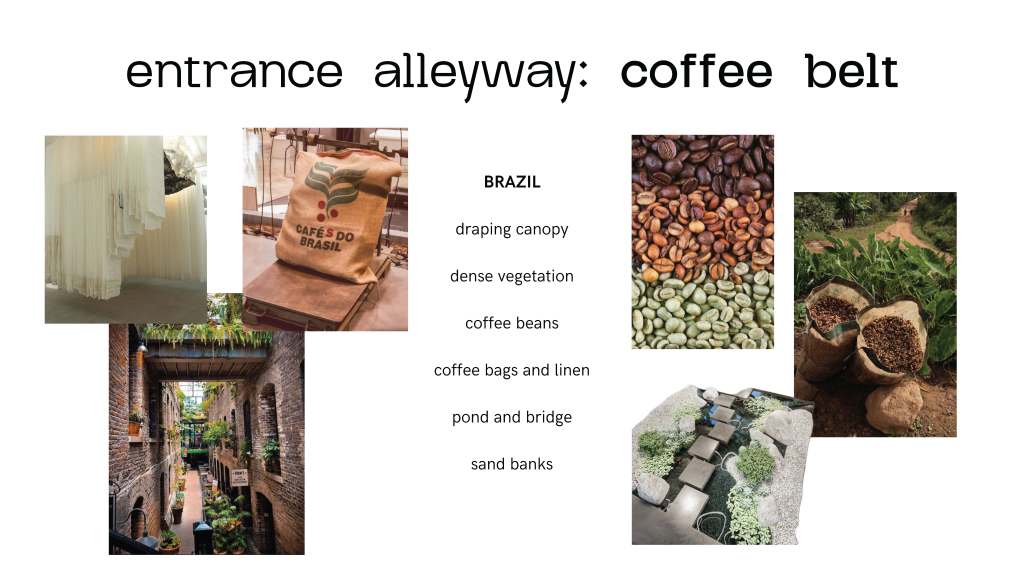 entrance alleyway: coffee belt

CAFÉS DO BRASIL

BRAZIL

draping canopy

dense vegetation

coffee beans

coffee bags and linen

pond and bridge

sand banks